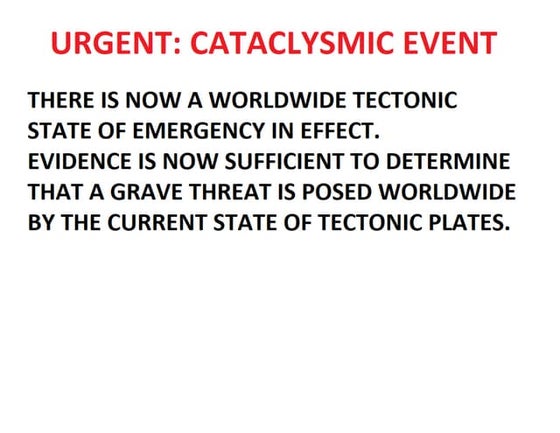 URGENT: CATACLYSMIC EVENT

THERE IS NOW A WORLDWIDE TECTONIC STATE OF EMERGENCY IN EFFECT.
EVIDENCE IS NOW SUFFICIENT TO DETERMINE THAT A GRAVE THREAT IS POSED WORLDWIDE BY THE CURRENT STATE OF TECTONIC PLATES.